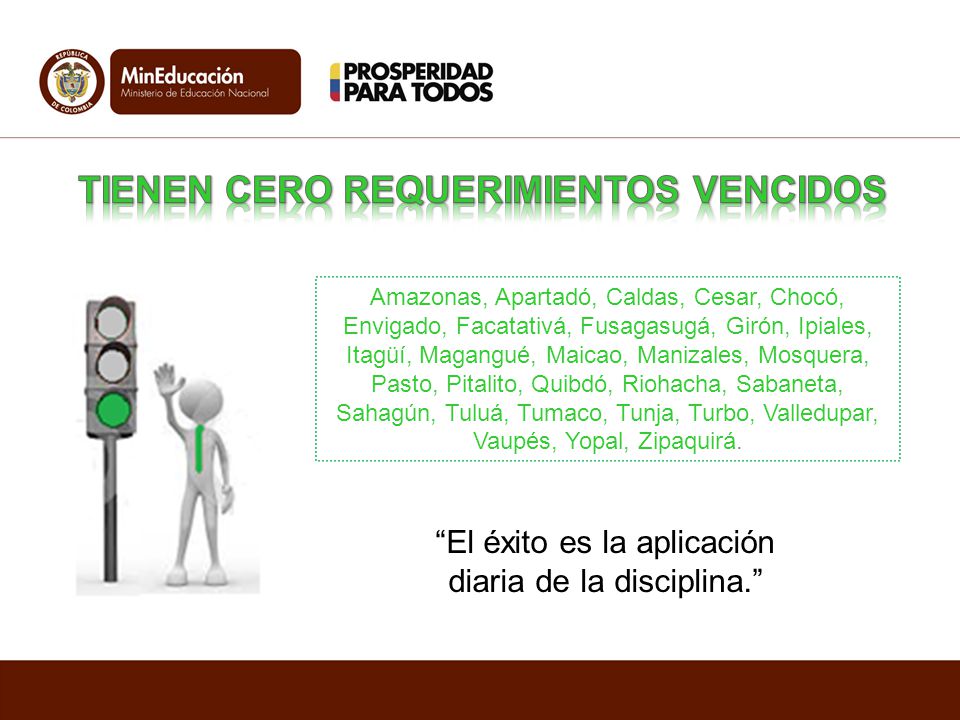 REPÚBLICA DE COLOMBIA

MinEducación
Ministerio de Educación Nacional

PROSPERIDAD PARA TODOS

TIENEN CERO REQUERIMIENTOS VENCIDOS

Amazonas, Apartadó, Caldas, Cesar, Chocó, Envigado, Facatativá, Fusagasugá, Girón, Ipiales, Itagüí, Magangué, Maicao, Manizales, Mosquera, Pasto, Pitalito, Quibdó, Riohacha, Sabaneta, Sahagún, Tuluá, Tumaco, Tunja, Turbo, Valledupar, Vaupés, Yopal, Zipaquirá.

“El éxito es la aplicación diaria de la disciplina.”